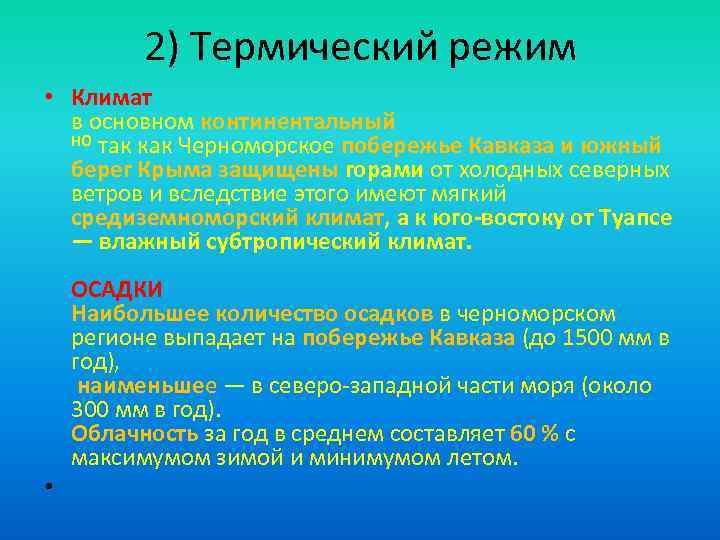 2) Термический режим

• Климат
в основном континентальный
но так как Черноморское побережье Кавказа и южный берег Крыма защищены горами от холодных северных ветров и вследствие этого имеют мягкий средиземноморский климат, а к юго-востоку от Туапсе — влажный субтропический климат.

ОСАДКИ
Наибольшее количество осадков в черноморском регионе выпадает на побережье Кавказа (до 1500 мм в год),
наименьшее — в северо-западной части моря (около 300 мм в год).
Облачность за год в среднем составляет 60 % с максимумом зимой и минимумом летом.

•